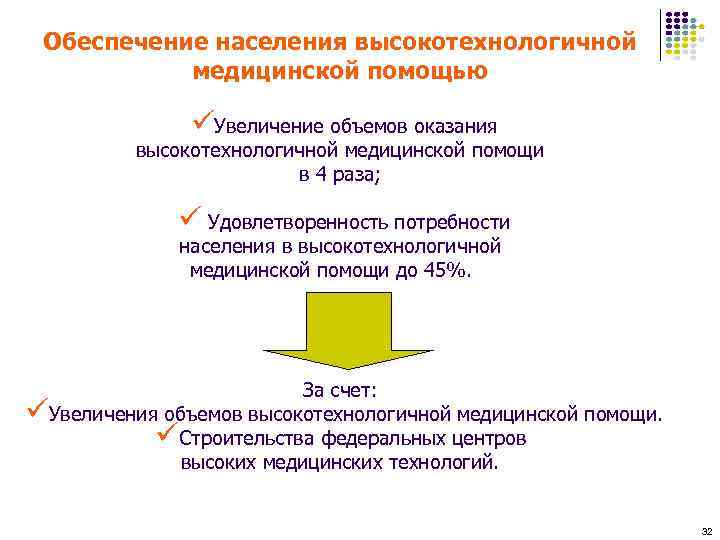 Обеспечение населения высокотехнологичной медицинской помощью

✓Увеличение объемов оказания высокотехнологичной медицинской помощи в 4 раза;

✓ Удовлетворенность потребности населения в высокотехнологичной медицинской помощи до 45%.

За счет:
✓Увеличения объемов высокотехнологичной медицинской помощи.
✓Строительства федеральных центров высоких медицинских технологий.

32